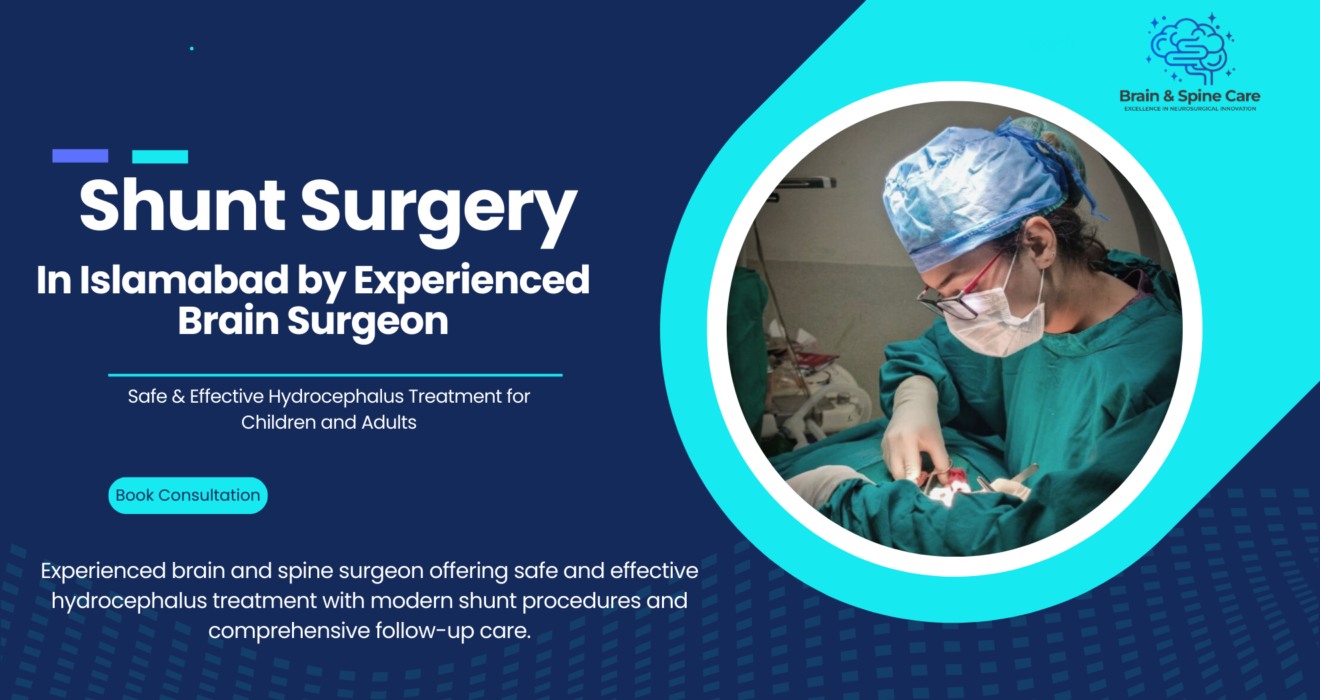 Brain & Spine Care
EXCELLENCE IN NEUROSURGICAL INNOVATION

Shunt Surgery
In Islamabad by Experienced Brain Surgeon

Safe & Effective Hydrocephalus Treatment for Children and Adults

Book Consultation

Experienced brain and spine surgeon offering safe and effective hydrocephalus treatment with modern shunt procedures and comprehensive follow-up care.